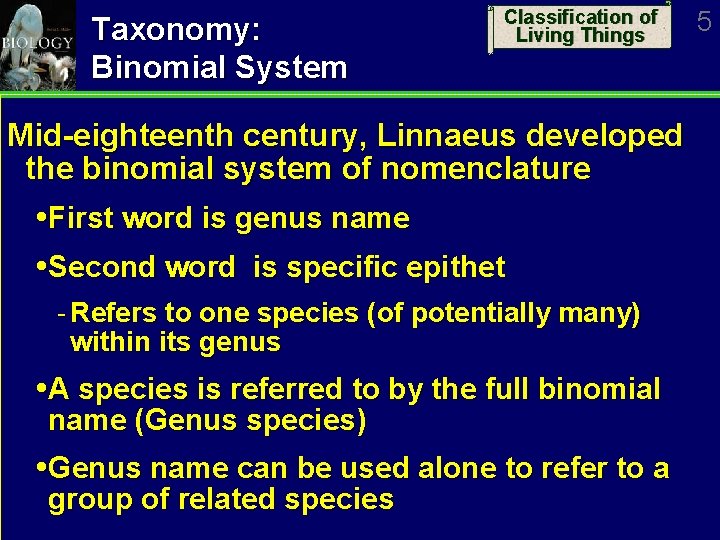 BIOLOGY

Taxonomy:
Binomial System

Classification of Living Things

5

Mid-eighteenth century, Linnaeus developed the binomial system of nomenclature

•First word is genus name

•Second word is specific epithet

- Refers to one species (of potentially many) within its genus

•A species is referred to by the full binomial name (Genus species)

•Genus name can be used alone to refer to a group of related species